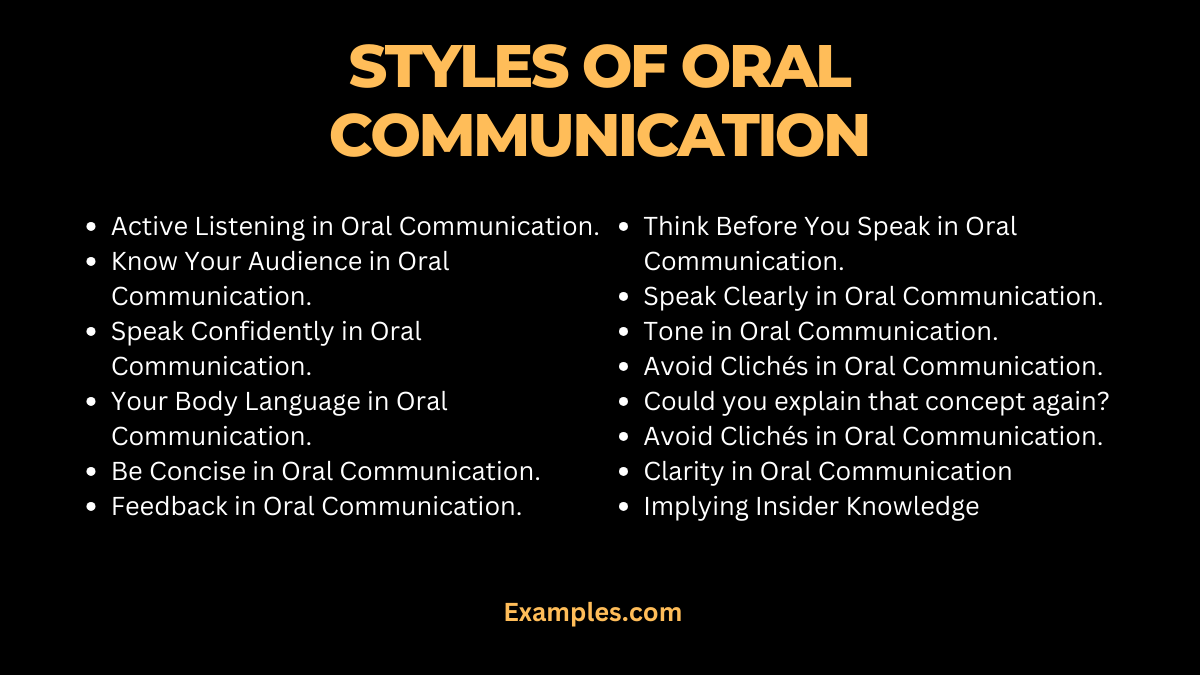 STYLES OF ORAL COMMUNICATION

- Active Listening in Oral Communication.
- Know Your Audience in Oral Communication.
- Speak Confidently in Oral Communication.
- Your Body Language in Oral Communication.
- Be Concise in Oral Communication.
- Feedback in Oral Communication.

- Think Before You Speak in Oral Communication.
- Speak Clearly in Oral Communication.
- Tone in Oral Communication.
- Avoid Clichés in Oral Communication.
- Could you explain that concept again?
- Avoid Clichés in Oral Communication.
- Clarity in Oral Communication
- Implying Insider Knowledge

Examples.com